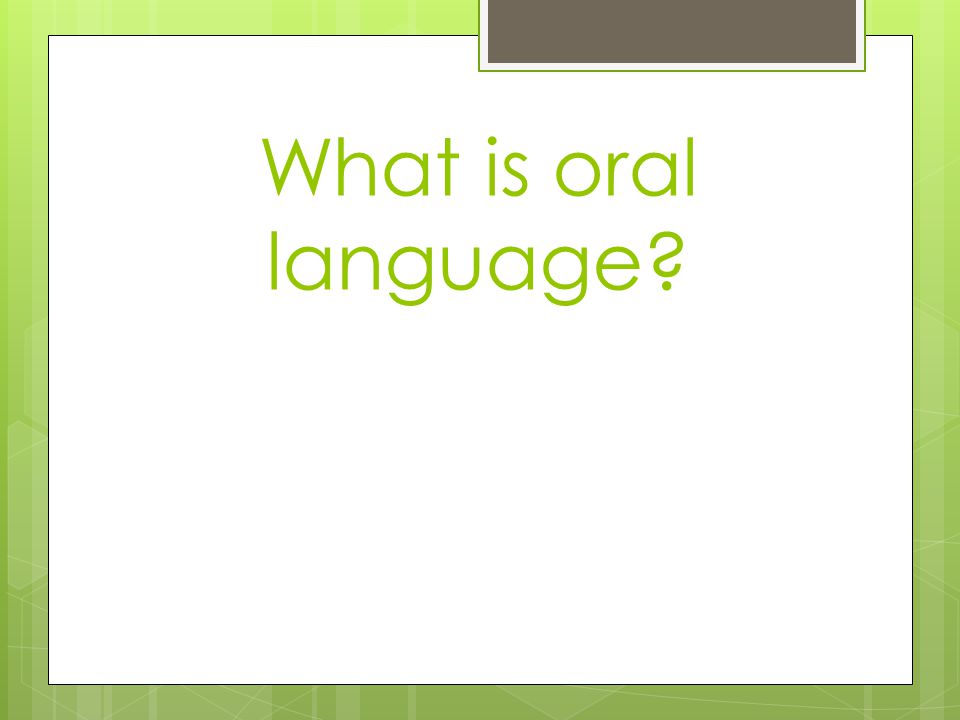 What is oral language?